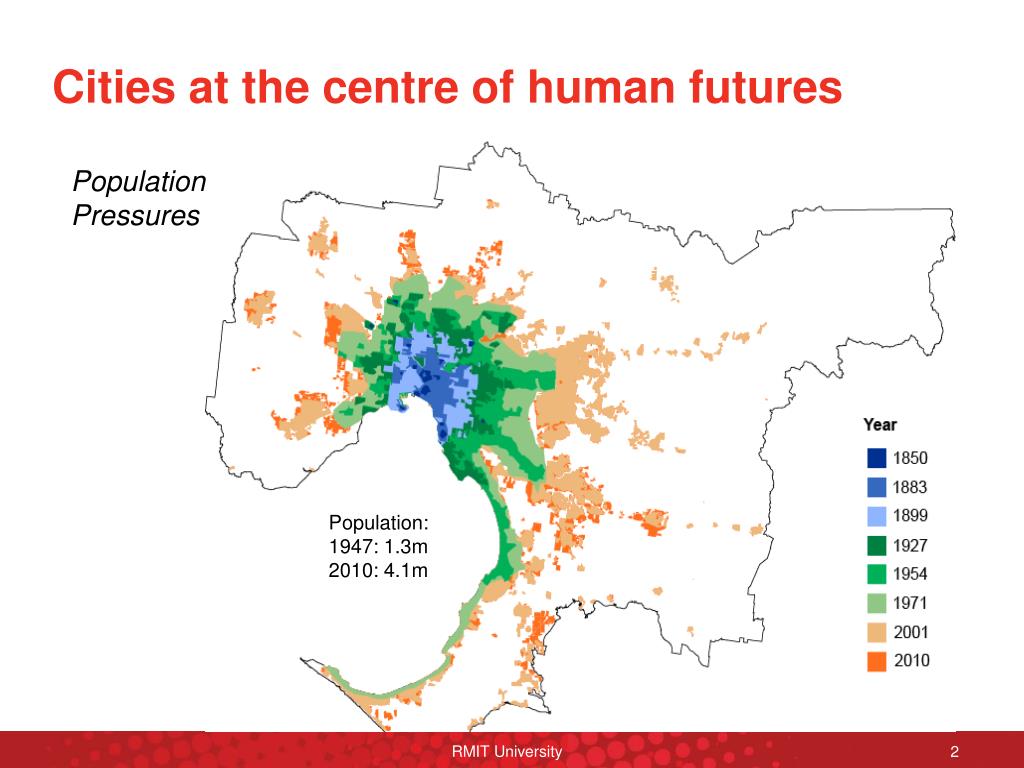 Cities at the centre of human futures

Population Pressures

Population:
1947: 1.3m
2010: 4.1m

Year
1850
1883
1899
1927
1954
1971
2001
2010

RMIT University

2